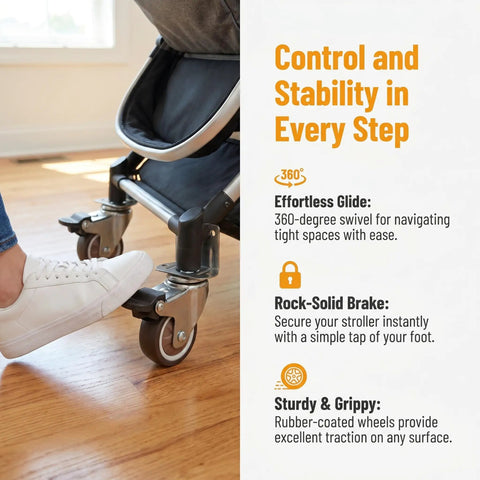 Control and Stability in Every Step

360°

Effortless Glide:
360-degree swivel for navigating tight spaces with ease.

Rock-Solid Brake:
Secure your stroller instantly with a simple tap of your foot.

Sturdy & Grippy:
Rubber-coated wheels provide excellent traction on any surface.